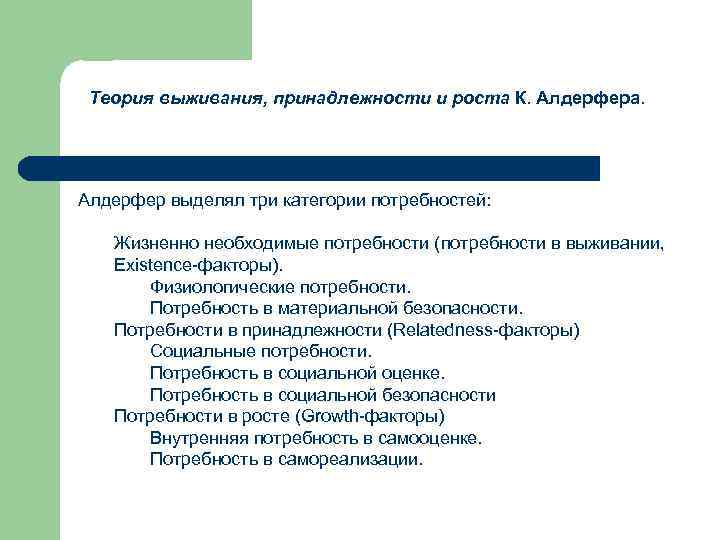 Теория выживания, принадлежности и роста К. Алдерфера.

Алдерфер выделял три категории потребностей:

Жизненно необходимые потребности (потребности в выживании, Existence-факторы).
Физиологические потребности.
Потребность в материальной безопасности.
Потребности в принадлежности (Relatedness-факторы)
Социальные потребности.
Потребность в социальной оценке.
Потребность в социальной безопасности
Потребности в росте (Growth-факторы)
Внутренняя потребность в самооценке.
Потребность в самореализации.